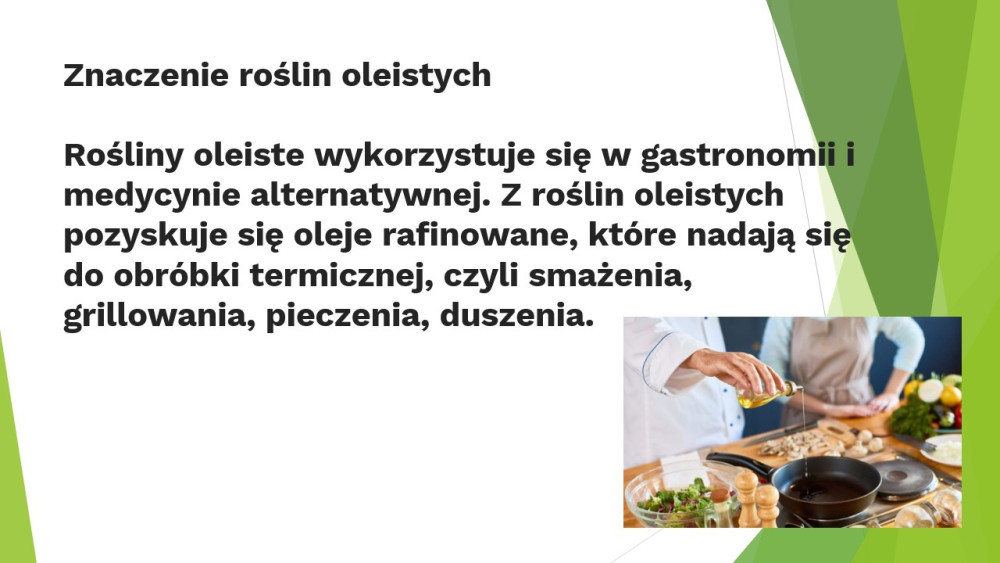 Znaczenie roślin oleistych

Rośliny oleiste wykorzystuje się w gastronomii i medycynie alternatywnej. Z roślin oleistych pozyskuje się oleje rafinowane, które nadają się do obróbki termicznej, czyli smażenia, grillowania, pieczenia, duszenia.